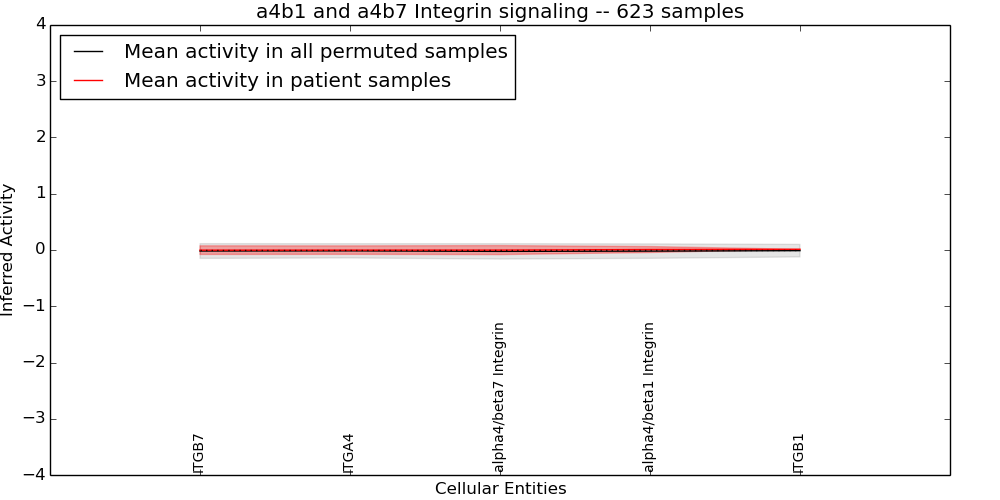 a4b1 and a4b7 Integrin signaling -- 623 samples

Mean activity in all permuted samples
Mean activity in patient samples

Inferred Activity

4
3
2
1
0
−1
−2
−3
−4

ITGB7
ITGA4
alpha4/beta7 Integrin
alpha4/beta1 Integrin
ITGB1

Cellular Entities